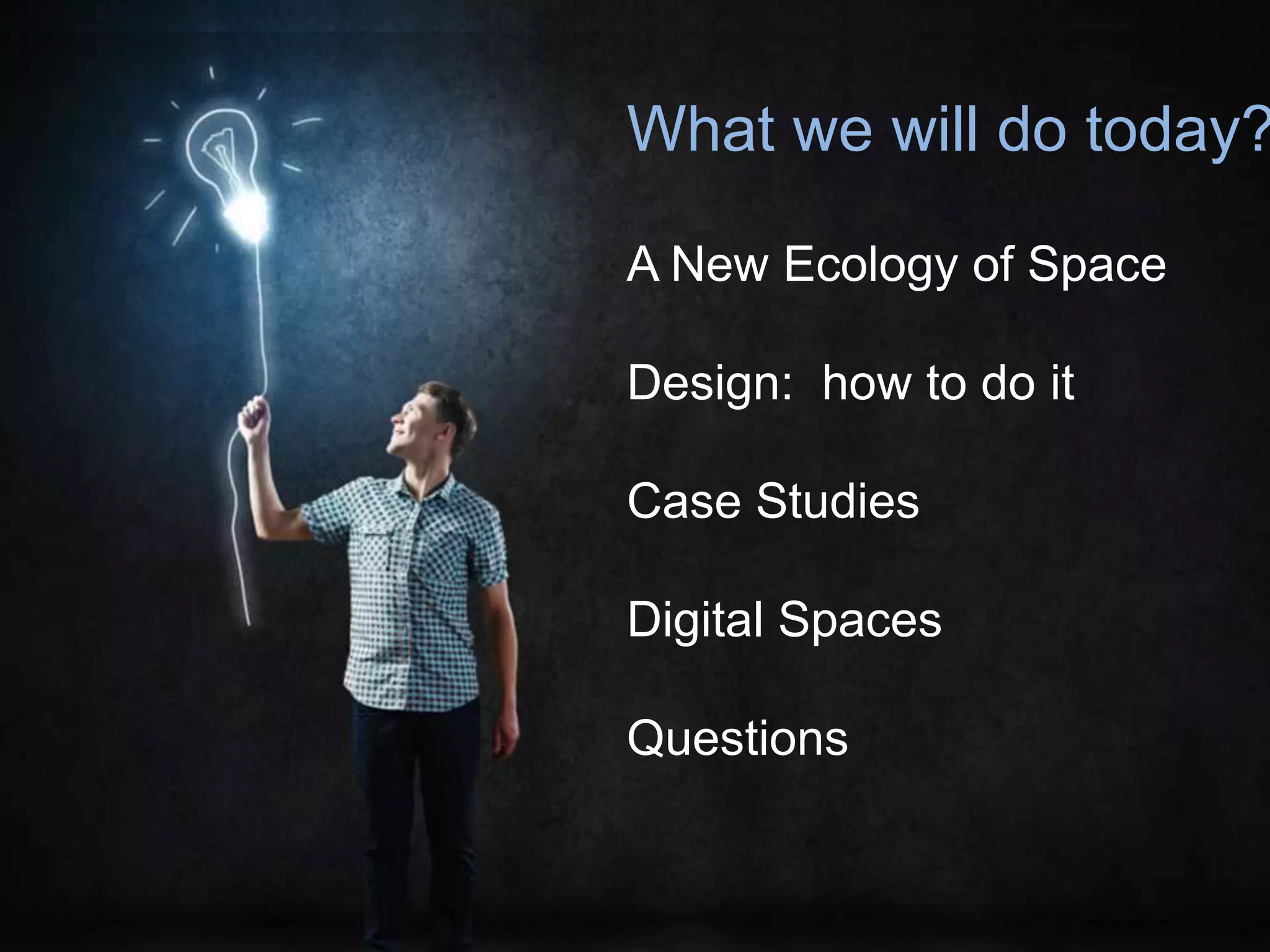 What we will do today?

A New Ecology of Space

Design: how to do it

Case Studies

Digital Spaces

Questions